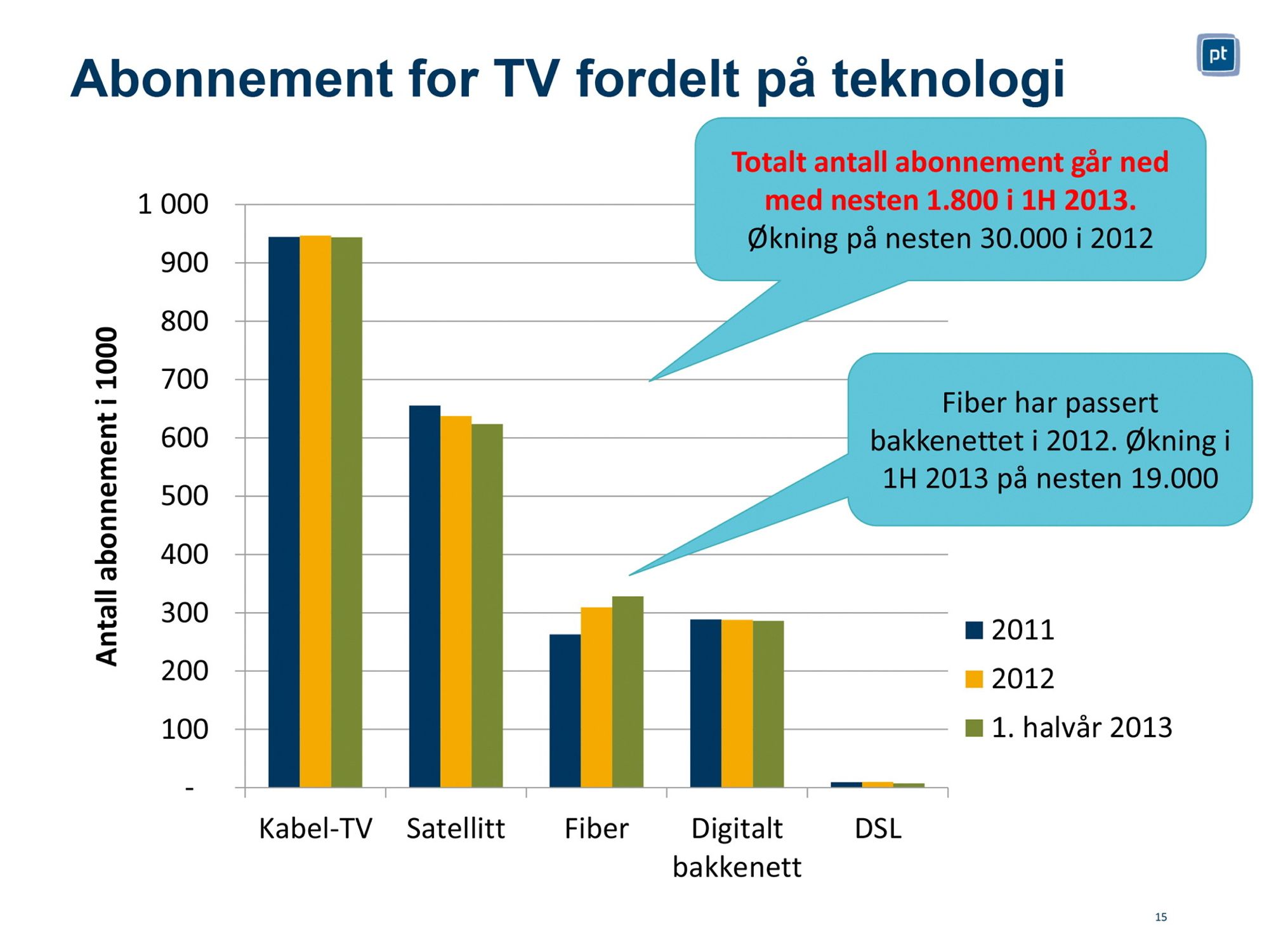 pt

Abonnement for TV fordelt på teknologi

Totalt antall abonnement går ned med nesten 1.800 i 1H 2013.
Økning på nesten 30.000 i 2012

Fiber har passert bakkenettet i 2012. Økning i 1H 2013 på nesten 19.000

Antall abonnement i 1000

1 000
900
800
700
600
500
400
300
200
100
-

Kabel-TV
Satellitt
Fiber
Digitalt bakkenett
DSL

2011
2012
1. halvår 2013

15